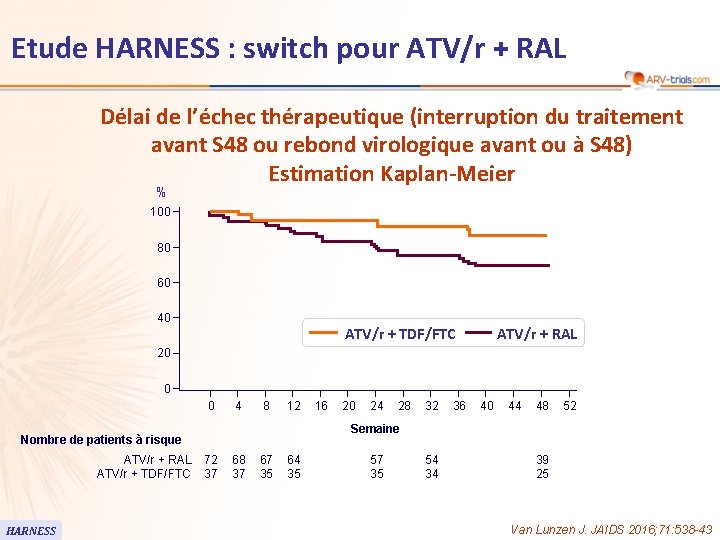 Etude HARNESS : switch pour ATV/r + RAL

ARV-trials.com

Délai de l'échec thérapeutique (interruption du traitement avant S48 ou rebond virologique avant ou à S48)
Estimation Kaplan-Meier

%
100
80
60
40
20
0

ATV/r + TDF/FTC
ATV/r + RAL

0 4 8 12 16 20 24 28 32 36 40 44 48 52
Semaine

Nombre de patients à risque

| | | | | | | | |
|---|---|---|---|---|---|---|---|
| ATV/r + RAL | 72 | 68 | 67 | 64 | 57 | 54 | 39 |
| ATV/r + TDF/FTC | 37 | 37 | 35 | 35 | 35 | 34 | 25 |

HARNESS

Van Lunzen J. JAIDS 2016;71:538-43